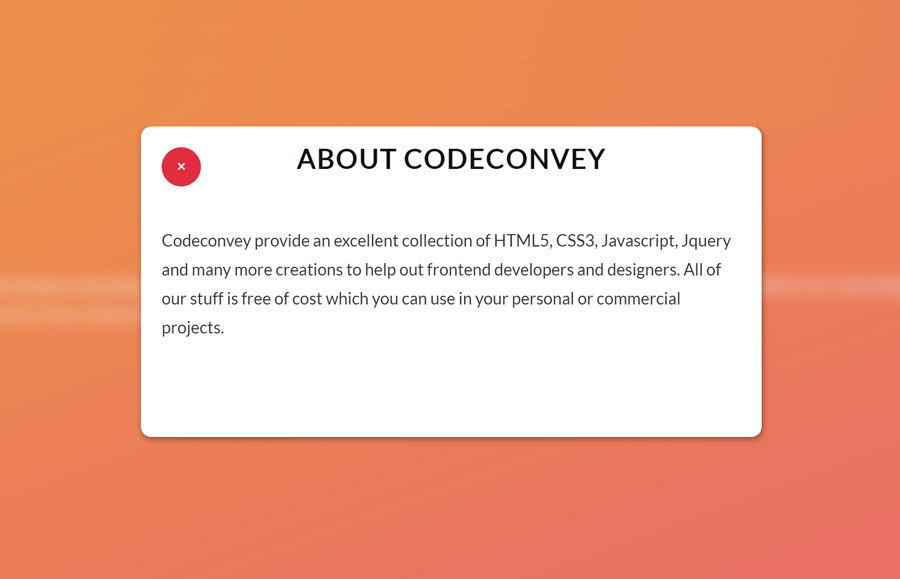 ×

ABOUT CODECONVEY

Codeconvey provide an excellent collection of HTML5, CSS3, Javascript, Jquery and many more creations to help out frontend developers and designers. All of our stuff is free of cost which you can use in your personal or commercial projects.